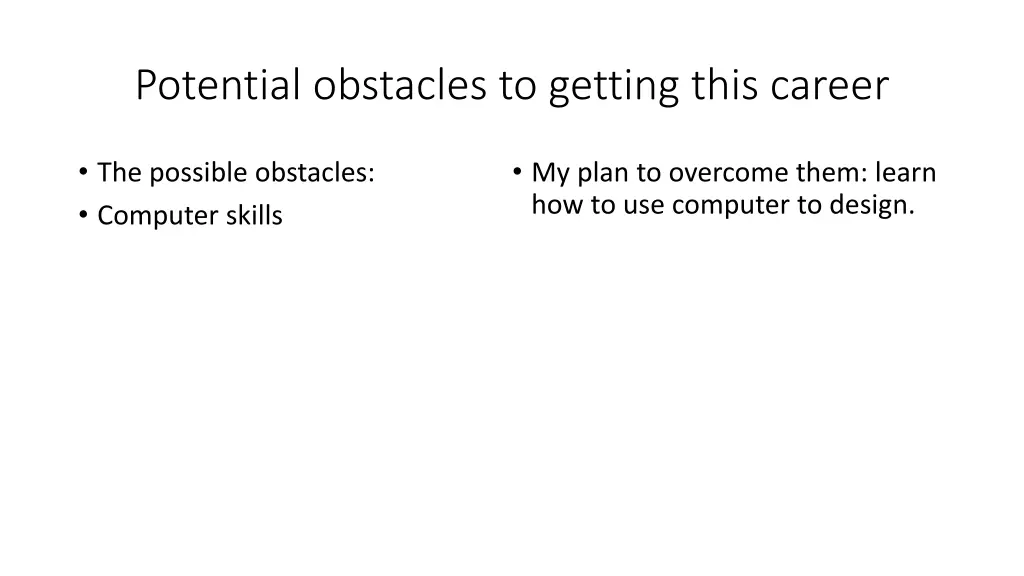 Potential obstacles to getting this career

• The possible obstacles:
• Computer skills

• My plan to overcome them: learn how to use computer to design.